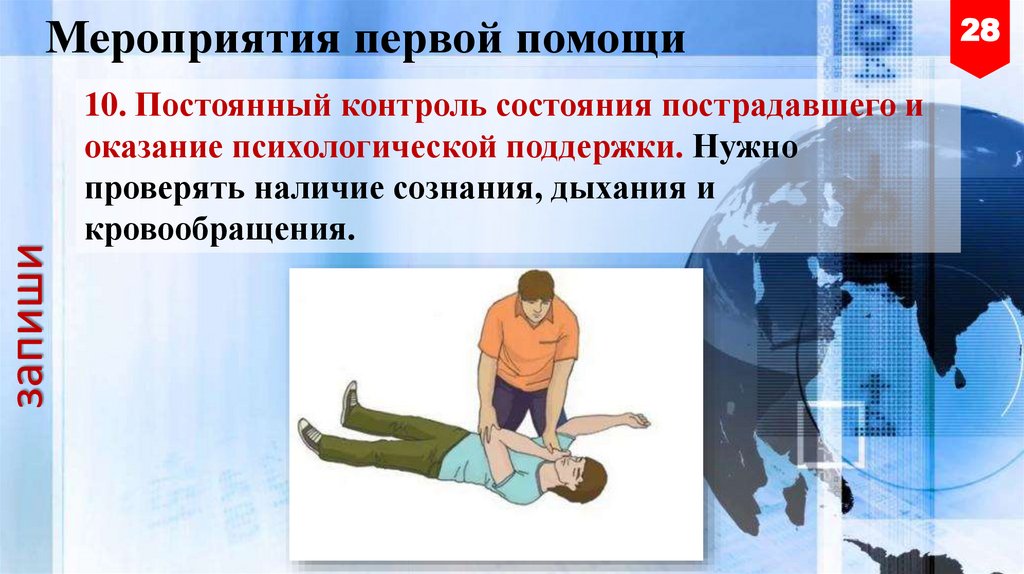 Мероприятия первой помощи

28

10. Постоянный контроль состояния пострадавшего и оказание психологической поддержки. Нужно проверять наличие сознания, дыхания и кровообращения.

запиши